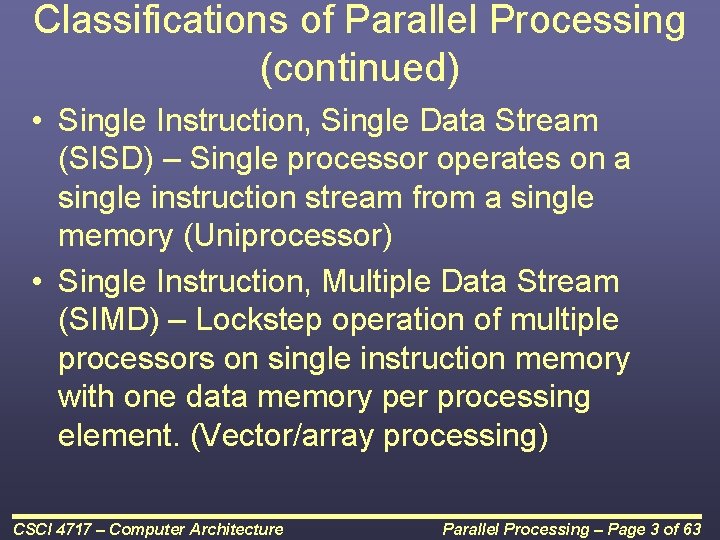 Classifications of Parallel Processing (continued)

• Single Instruction, Single Data Stream (SISD) – Single processor operates on a single instruction stream from a single memory (Uniprocessor)

• Single Instruction, Multiple Data Stream (SIMD) – Lockstep operation of multiple processors on single instruction memory with one data memory per processing element. (Vector/array processing)

CSCI 4717 – Computer Architecture

Parallel Processing – Page 3 of 63